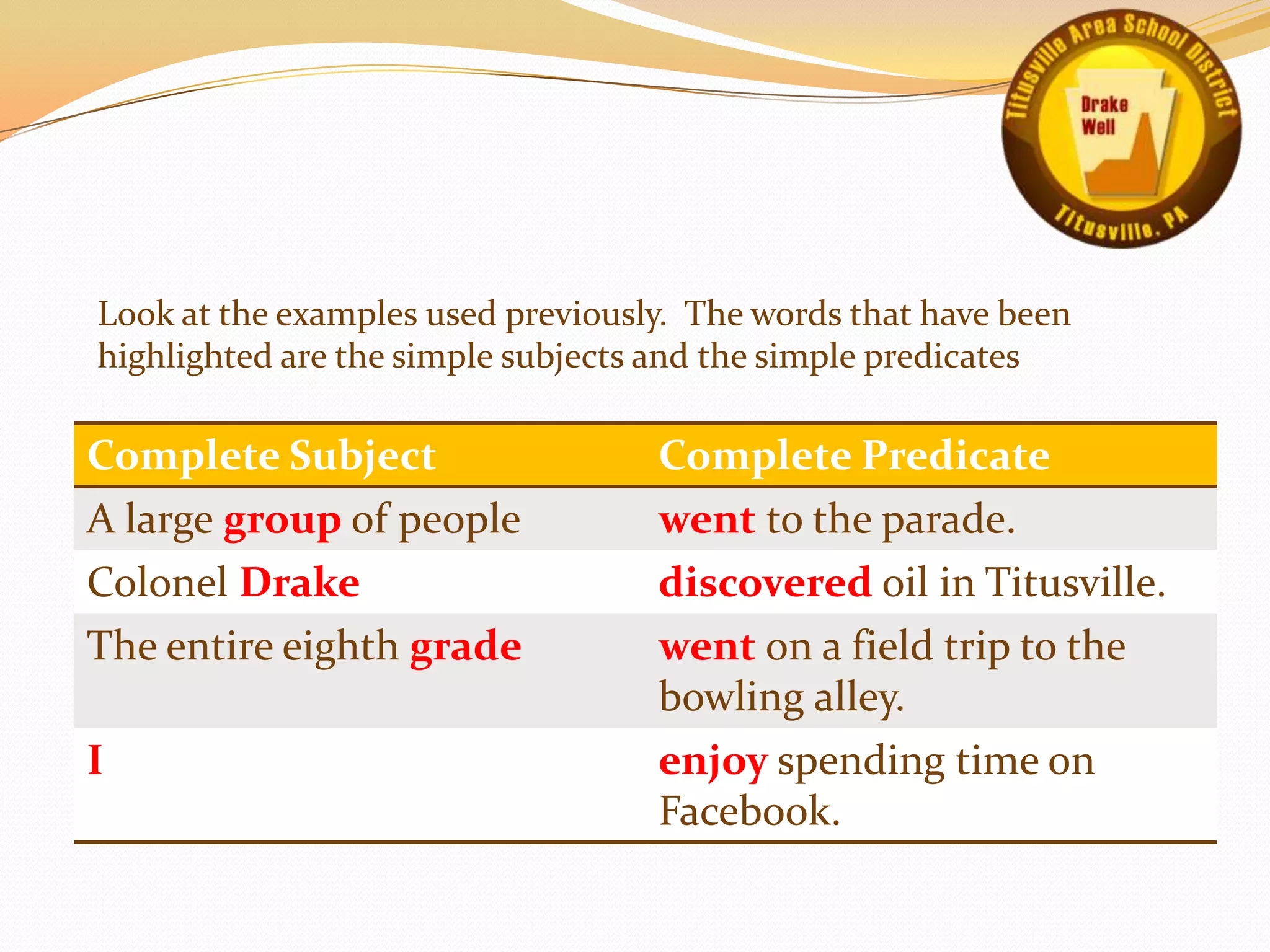 Titusville Area School District
Drake Well
Titusville, PA

Look at the examples used previously. The words that have been highlighted are the simple subjects and the simple predicates

| Complete Subject | Complete Predicate |
|---|---|
| A large group of people | went to the parade. |
| Colonel Drake | discovered oil in Titusville. |
| The entire eighth grade | went on a field trip to the bowling alley. |
| I | enjoy spending time on Facebook. |